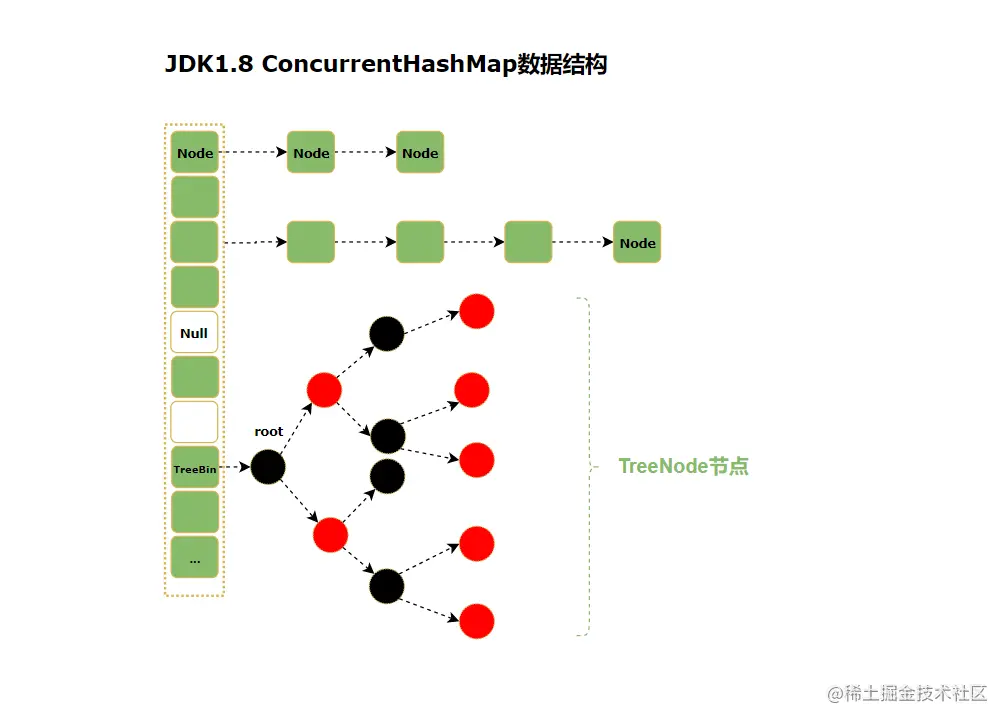 JDK1.8 ConcurrentHashMap数据结构

Node
Node
Node
Node
Null
root
TreeBin
...
TreeNode节点

@稀土掘金技术社区